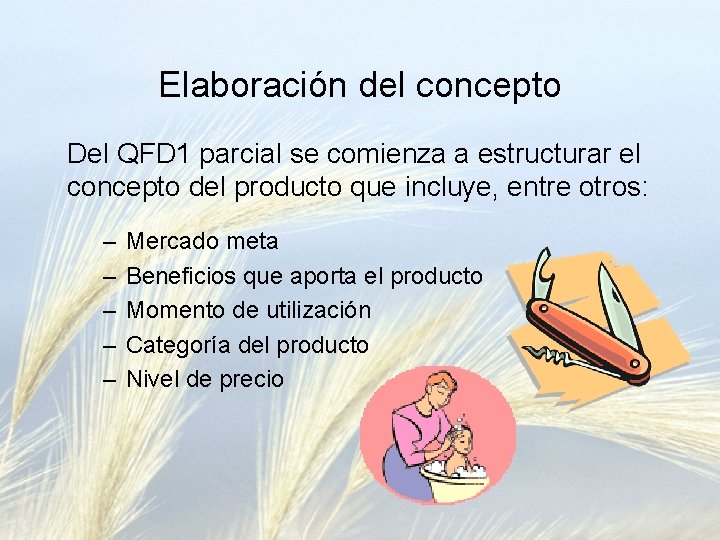 Elaboración del concepto

Del QFD1 parcial se comienza a estructurar el concepto del producto que incluye, entre otros:

– Mercado meta
– Beneficios que aporta el producto
– Momento de utilización
– Categoría del producto
– Nivel de precio